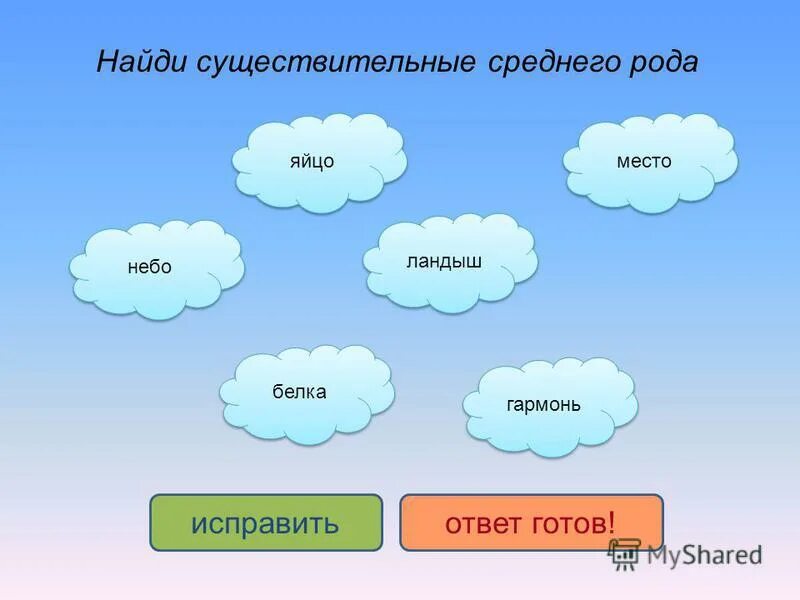 Найди существительные среднего рода

яйцо

место

небо

ландыш

белка

гармонь

исправить

ответ готов!

MyShared